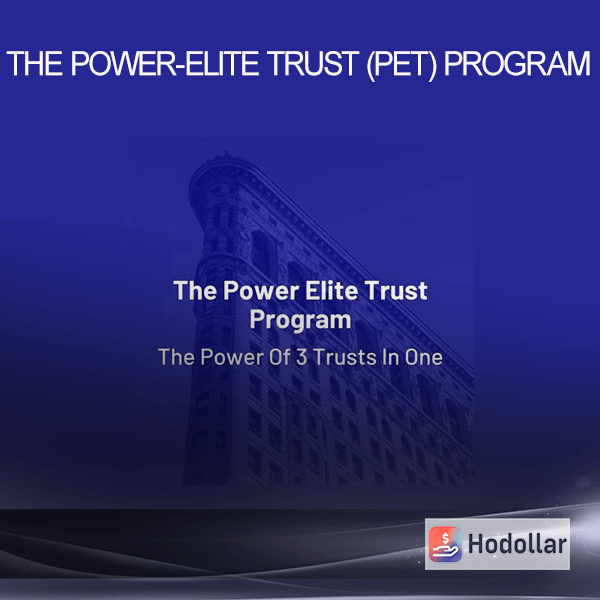 THE POWER-ELITE TRUST (PET) PROGRAM

The Power Elite Trust Program

The Power Of 3 Trusts In One

Hodollar